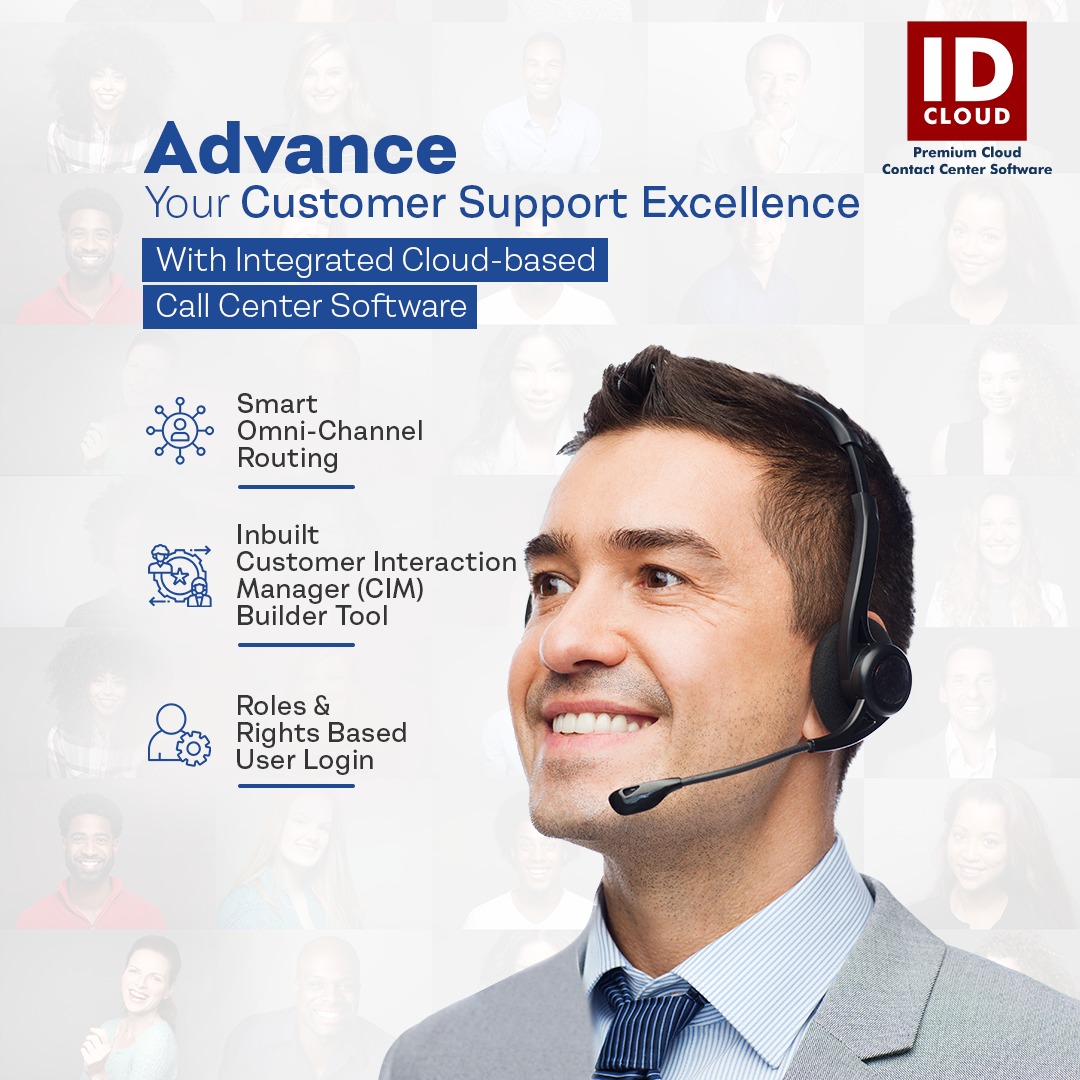 ID
CLOUD
Premium Cloud
Contact Center Software

Advance
Your Customer Support Excellence
With Integrated Cloud-based
Call Center Software

Smart
Omni-Channel
Routing

Inbuilt
Customer Interaction
Manager (CIM)
Builder Tool

Roles &
Rights Based
User Login